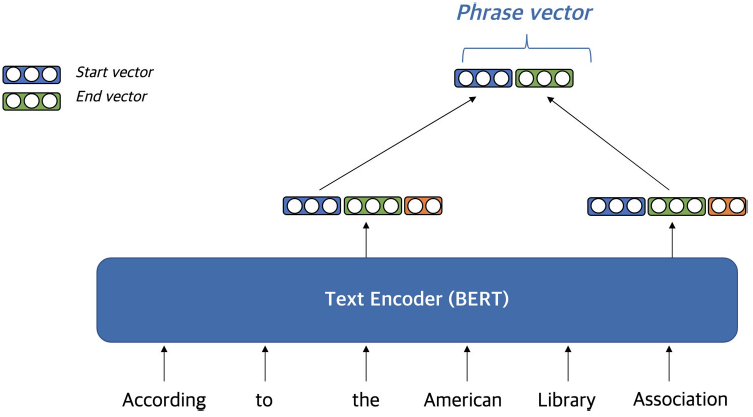 Phrase vector

Start vector
End vector

Text Encoder (BERT)

According to the American Library Association